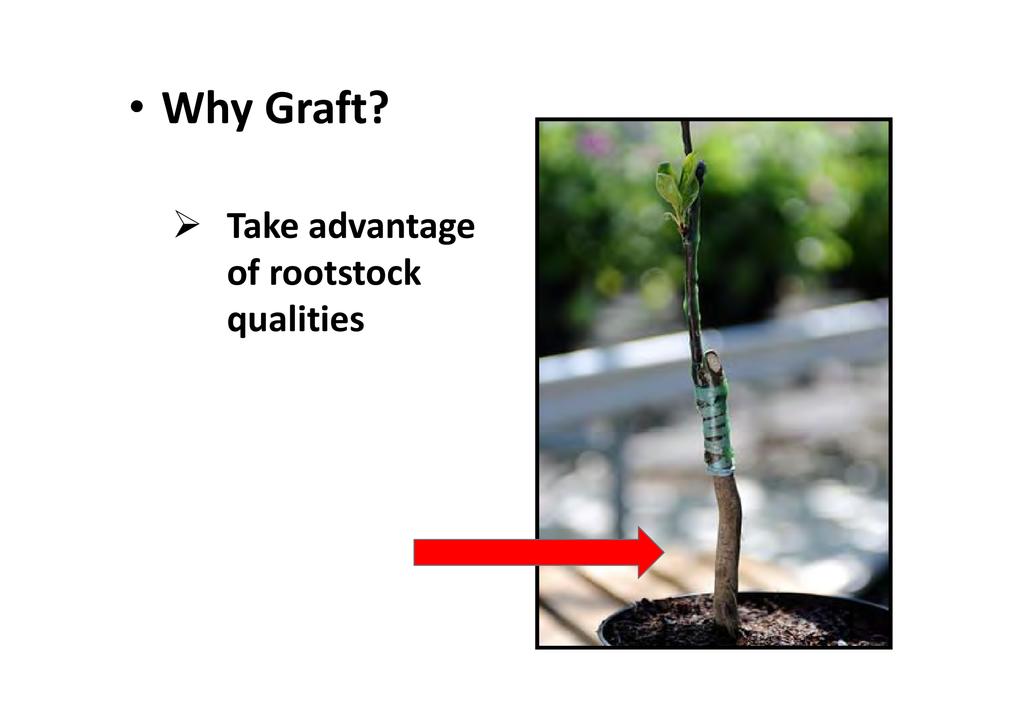 • Why Graft?

➢ Take advantage of rootstock qualities